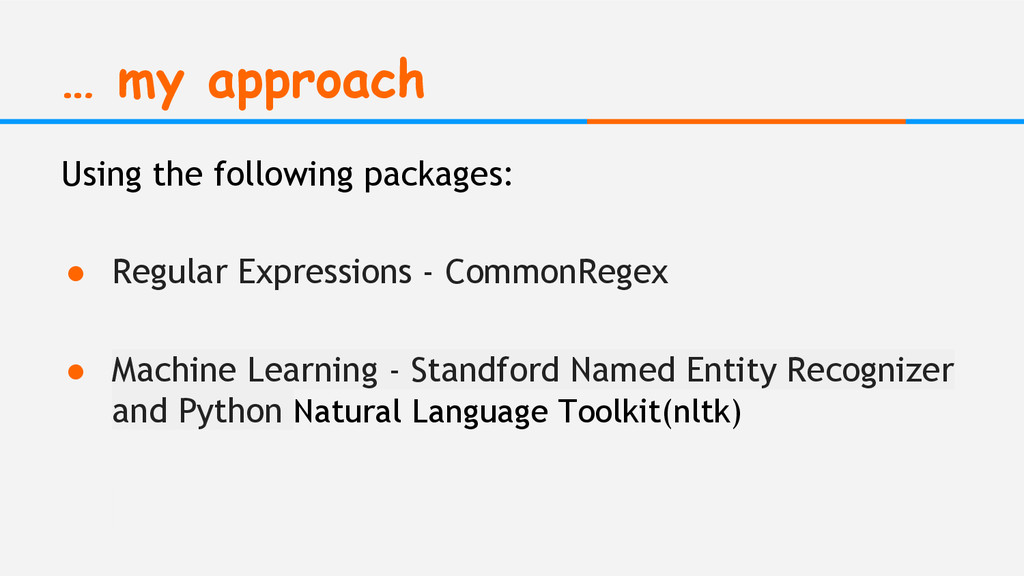 … my approach

Using the following packages:

● Regular Expressions - CommonRegex

● Machine Learning - Standford Named Entity Recognizer and Python Natural Language Toolkit(nltk)